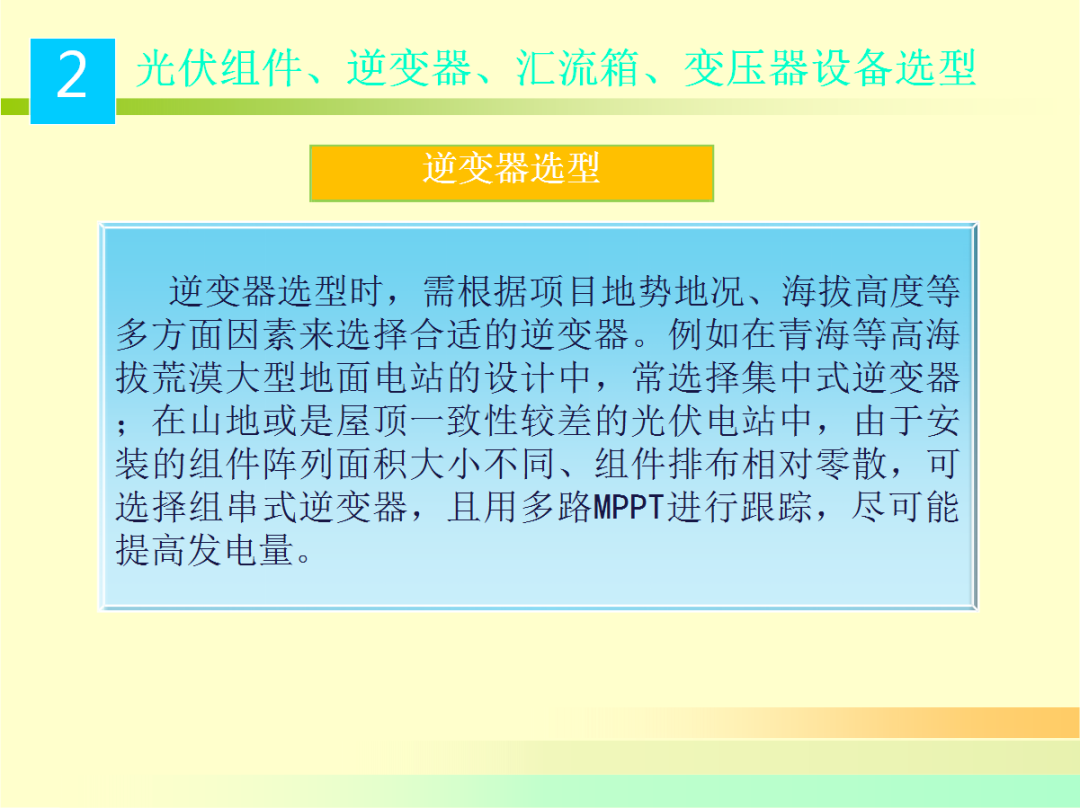 2 光伏组件、逆变器、汇流箱、变压器设备选型

逆变器选型

逆变器选型时，需根据项目地势地况、海拔高度等多方面因素来选择合适的逆变器。例如在青海等高海拔荒漠大型地面电站的设计中，常选择集中式逆变器；在山地或是屋顶一致性较差的光伏电站中，由于安装的组件阵列面积大小不同、组件排布相对零散，可选择组串式逆变器，且用多路MPPT进行跟踪，尽可能提高发电量。